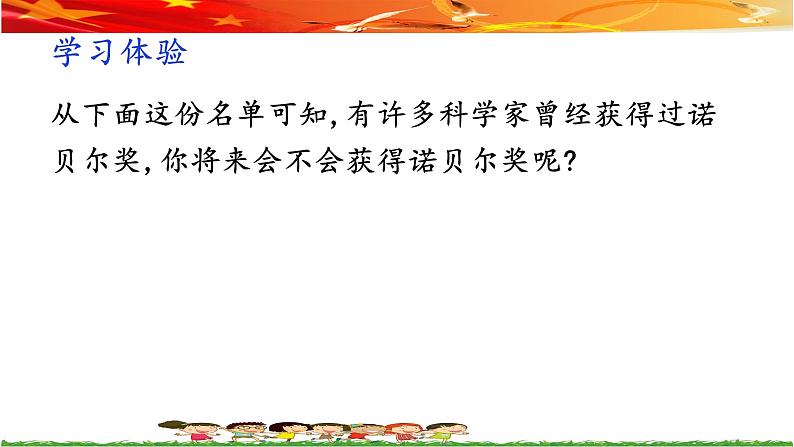 学习体验

从下面这份名单可知，有许多科学家曾经获得过诺贝尔奖，你将来会不会获得诺贝尔奖呢？